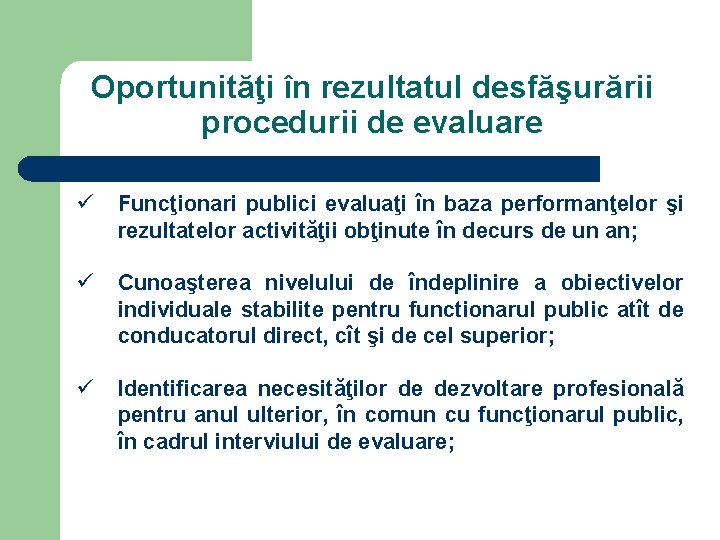 Oportunităţi în rezultatul desfăşurării procedurii de evaluare

✓ Funcţionari publici evaluaţi în baza performanţelor şi rezultatelor activităţii obţinute în decurs de un an;

✓ Cunoaşterea nivelului de îndeplinire a obiectivelor individuale stabilite pentru functionarul public atît de conducatorul direct, cît şi de cel superior;

✓ Identificarea necesităţilor de dezvoltare profesională pentru anul ulterior, în comun cu funcţionarul public, în cadrul interviului de evaluare;